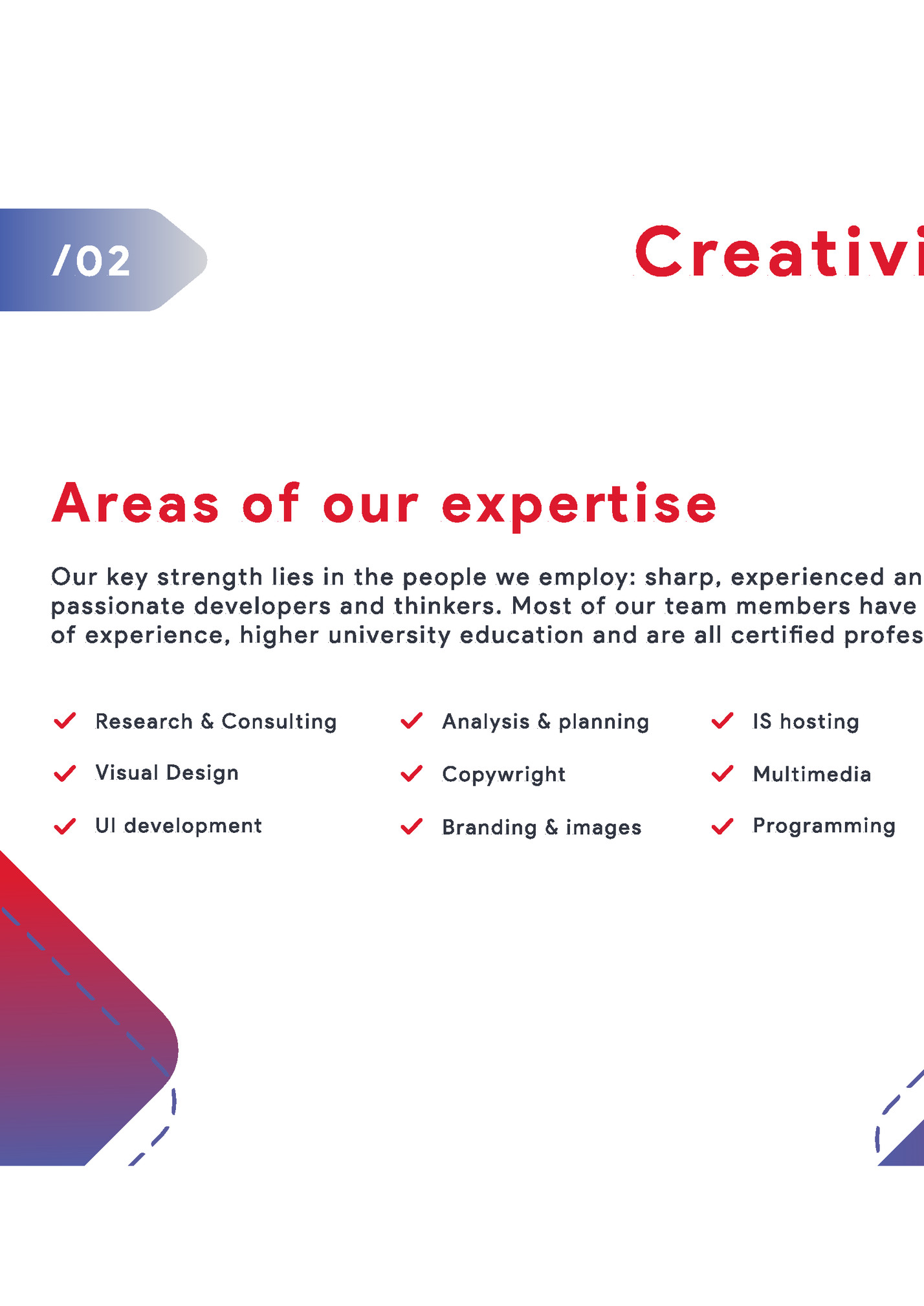 /02

Creativi

Areas of our expertise

Our key strength lies in the people we employ: sharp, experienced an passionate developers and thinkers. Most of our team members have of experience, higher university education and are all certified profes

Research & Consulting

Visual Design

UI development

Analysis & planning

Copywright

Branding & images

IS hosting

Multimedia

Programming